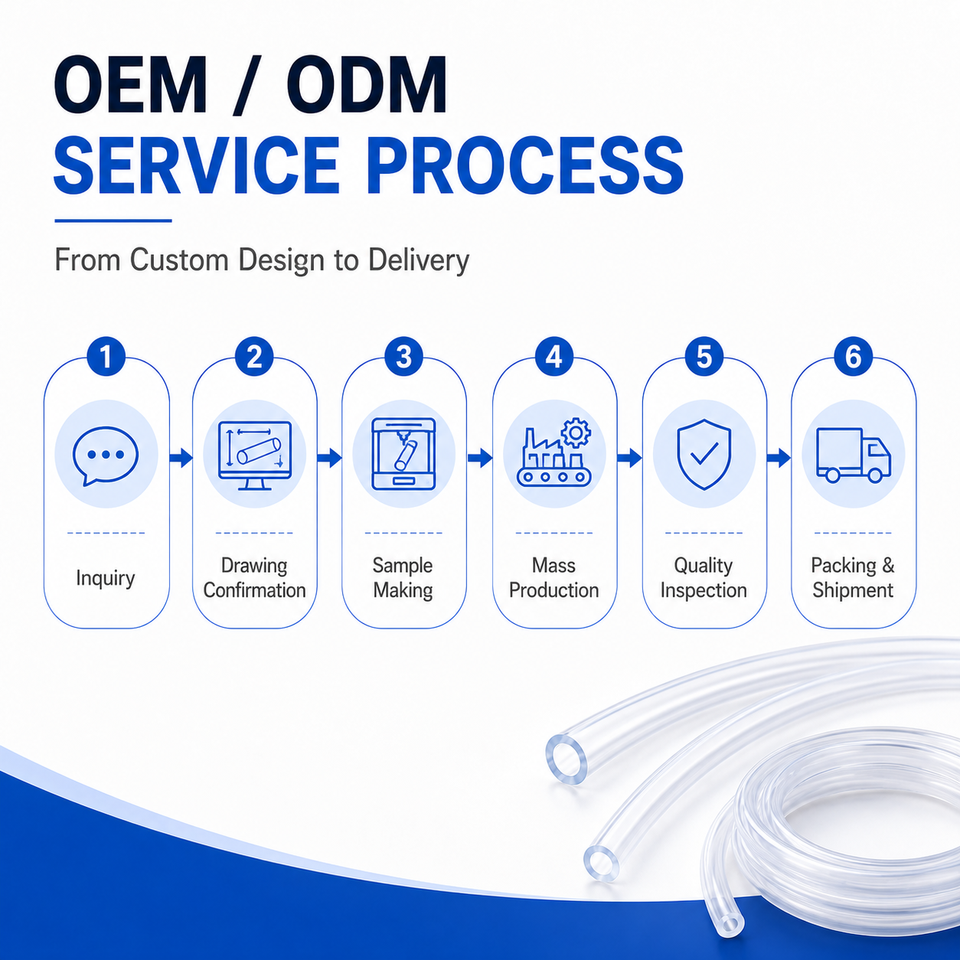 OEM / ODM
SERVICE PROCESS

From Custom Design to Delivery

1
Inquiry

2
Drawing Confirmation

3
Sample Making

4
Mass Production

5
Quality Inspection

6
Packing & Shipment